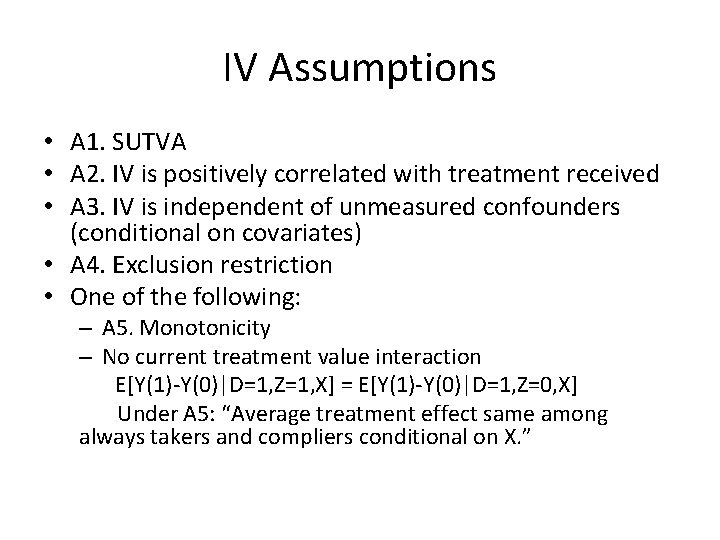 IV Assumptions

• A1. SUTVA
• A2. IV is positively correlated with treatment received
• A3. IV is independent of unmeasured confounders (conditional on covariates)
• A4. Exclusion restriction
• One of the following:
– A5. Monotonicity
– No current treatment value interaction
$E[Y(1)-Y(0)|D=1,Z=1,X] = E[Y(1)-Y(0)|D=1,Z=0,X]$
Under A5: “Average treatment effect same among always takers and compliers conditional on X.”